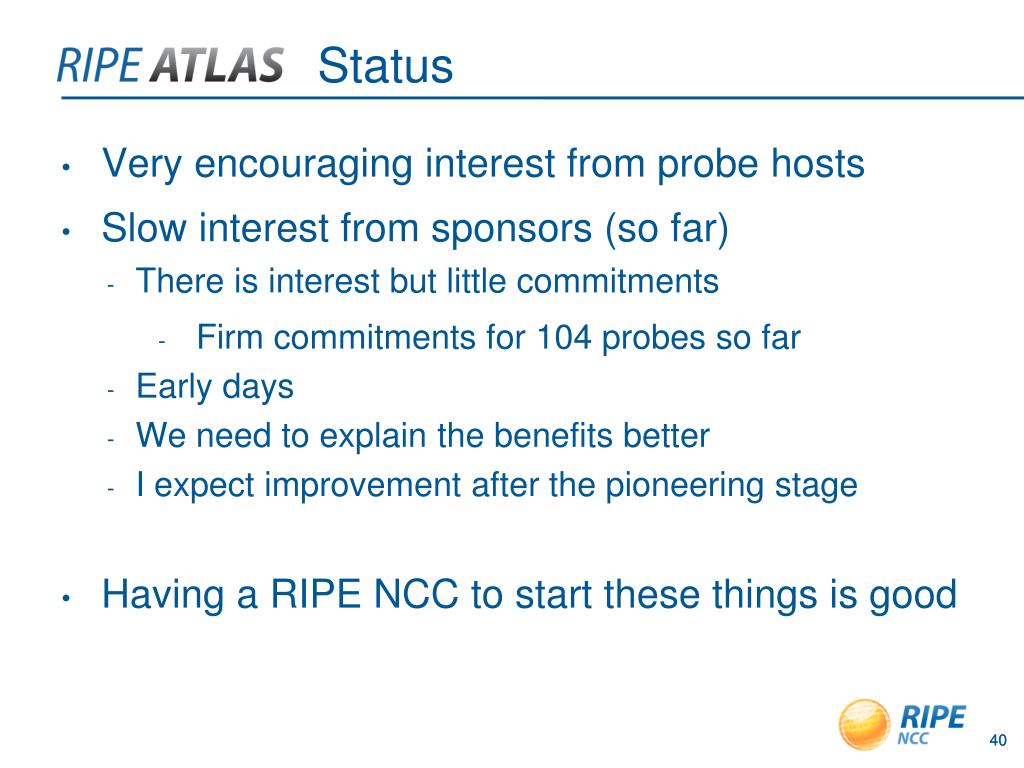 RIPE ATLAS Status

• Very encouraging interest from probe hosts
• Slow interest from sponsors (so far)
- There is interest but little commitments
- Firm commitments for 104 probes so far
- Early days
- We need to explain the benefits better
- I expect improvement after the pioneering stage

• Having a RIPE NCC to start these things is good

RIPE NCC

40